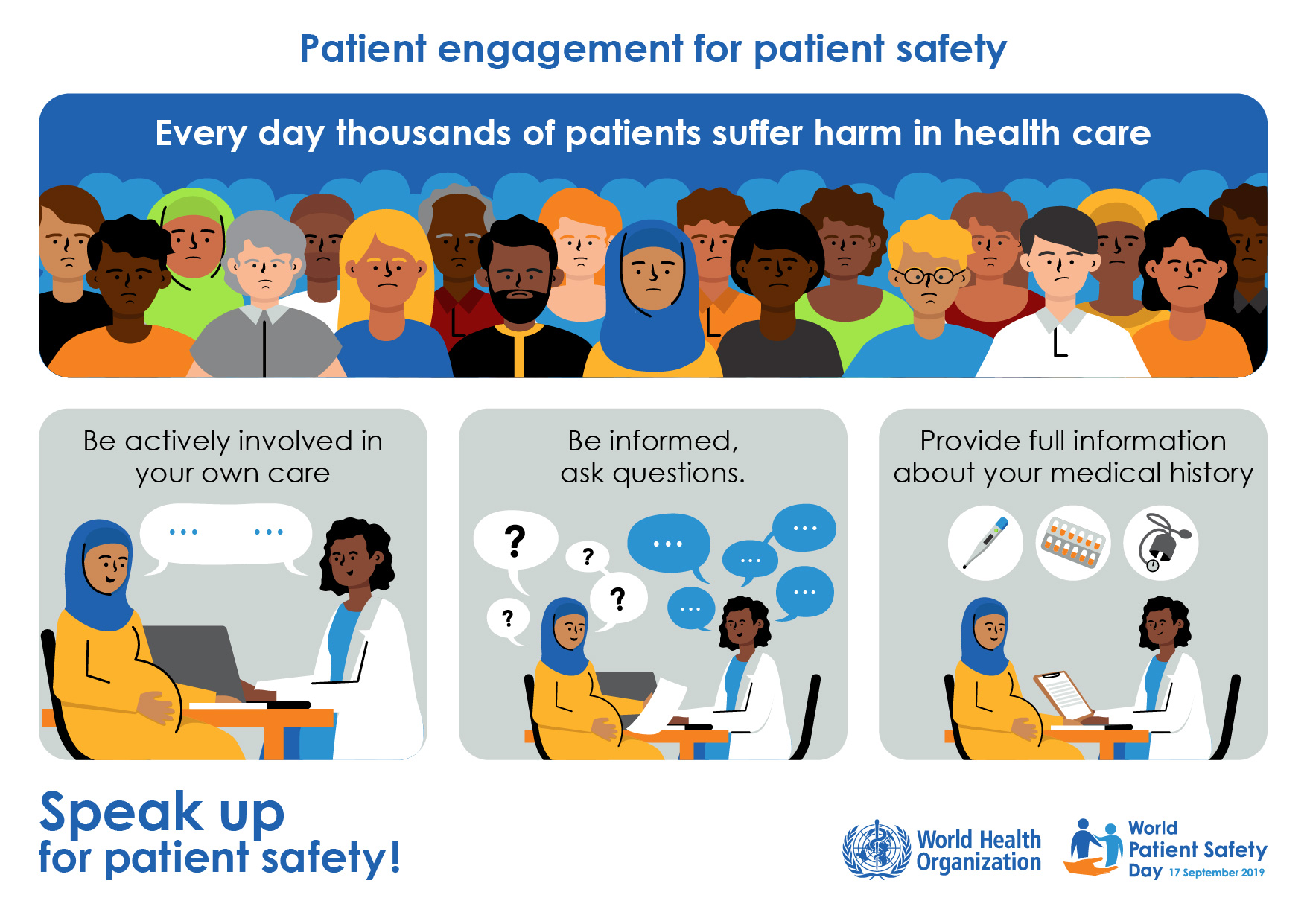 Patient engagement for patient safety

Every day thousands of patients suffer harm in health care

Be actively involved in your own care

...

...

Be informed, ask questions.

?

?

?

?

...

...

...

...

...

Provide full information about your medical history

Speak up for patient safety!

World Health Organization

World Patient Safety Day 17 September 2019